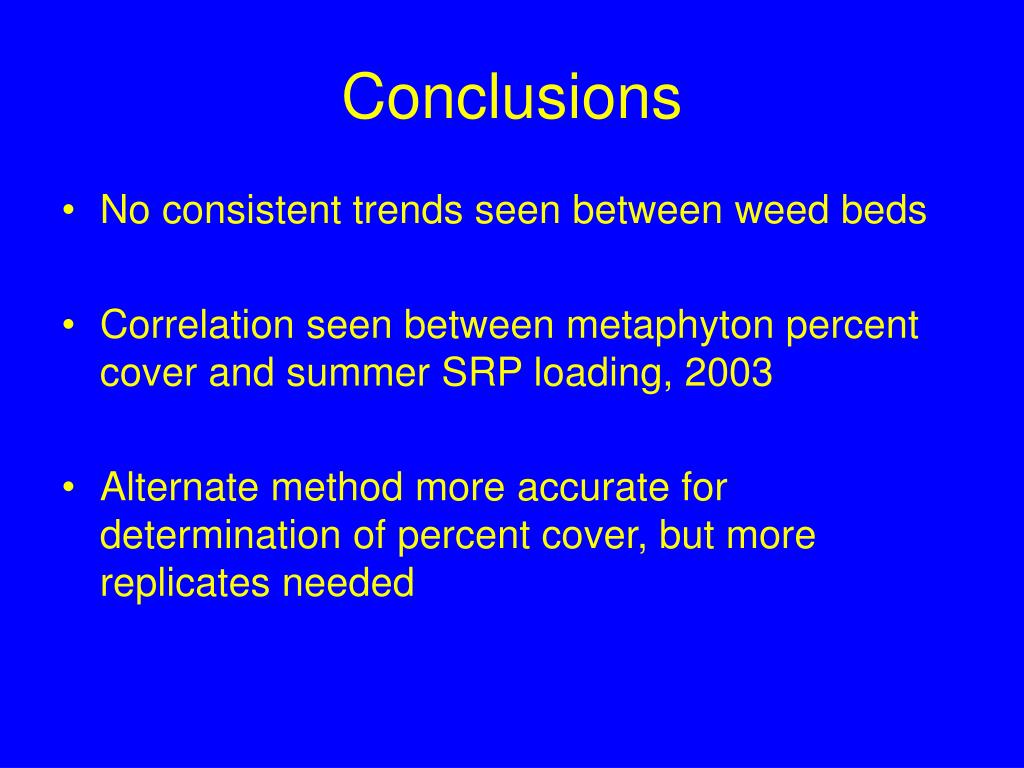 Conclusions

• No consistent trends seen between weed beds

• Correlation seen between metaphyton percent cover and summer SRP loading, 2003

• Alternate method more accurate for determination of percent cover, but more replicates needed